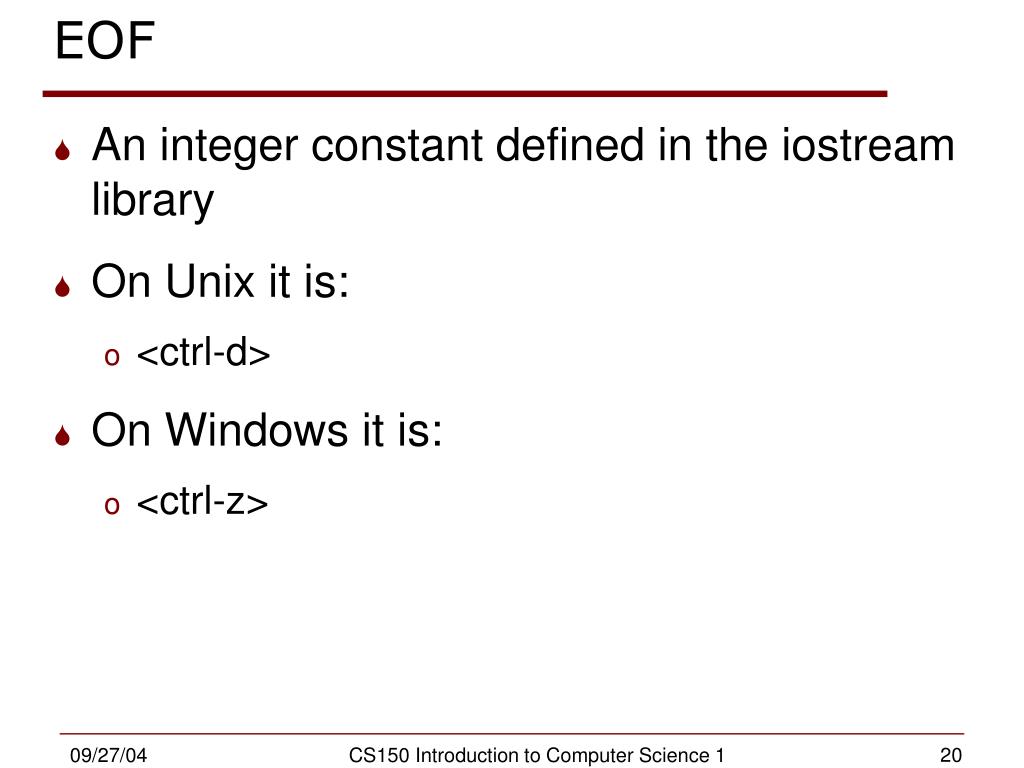 EOF

An integer constant defined in the iostream library

On Unix it is:

o <ctrl-d>

On Windows it is:

o <ctrl-z>

09/27/04 CS150 Introduction to Computer Science 1 20